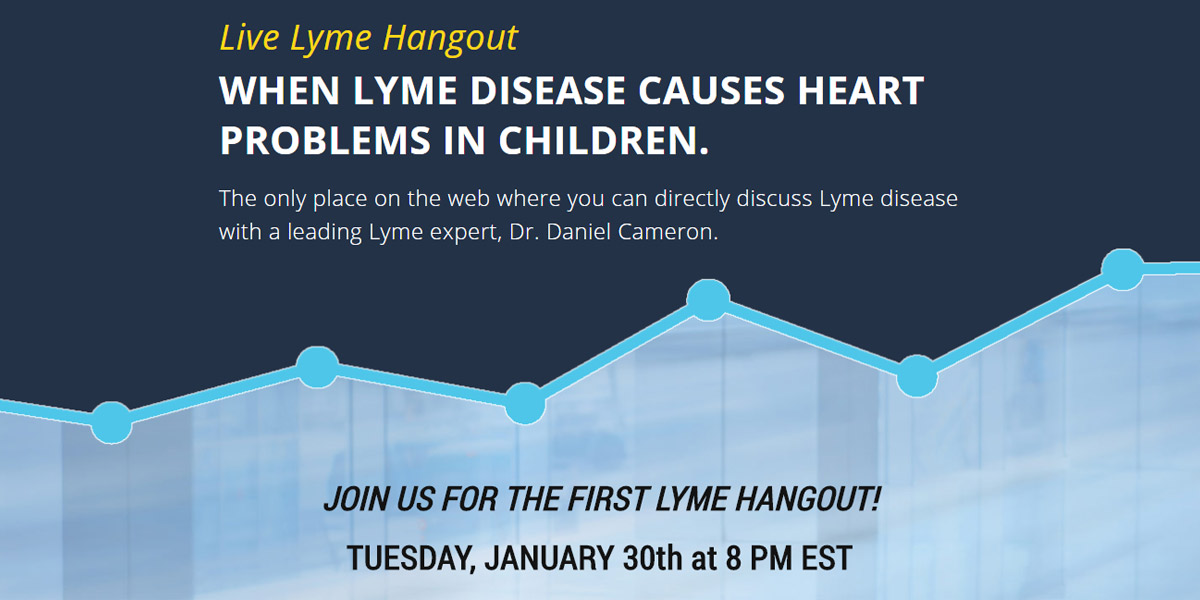 Live Lyme Hangout

WHEN LYME DISEASE CAUSES HEART PROBLEMS IN CHILDREN.

The only place on the web where you can directly discuss Lyme disease with a leading Lyme expert, Dr. Daniel Cameron.

JOIN US FOR THE FIRST LYME HANGOUT!

TUESDAY, JANUARY 30th at 8 PM EST